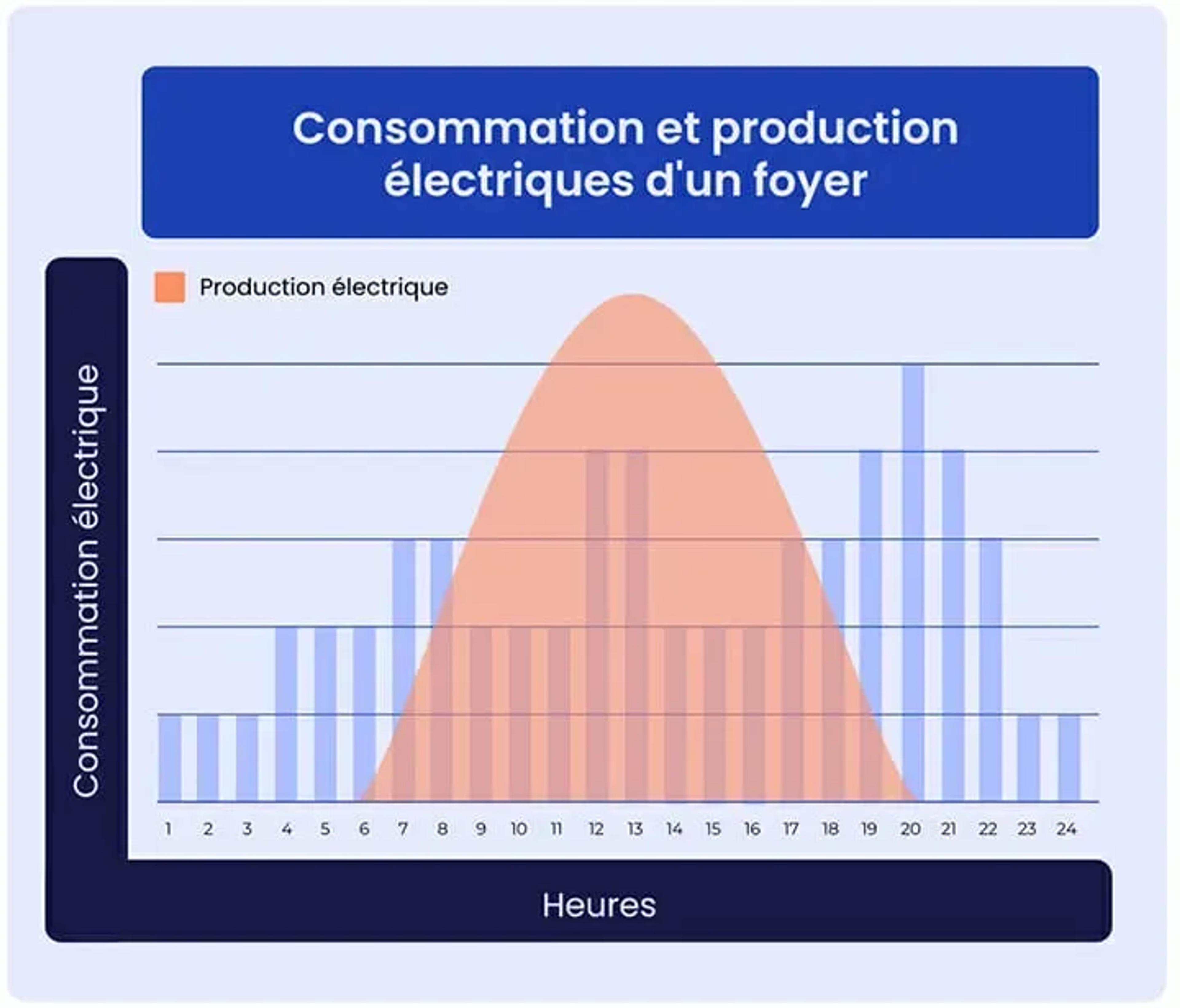 Consommation et production électriques d'un foyer

Production électrique

Consommation électrique

1 2 3 4 5 6 7 8 9 10 11 12 13 14 15 16 17 18 19 20 21 22 23 24

Heures